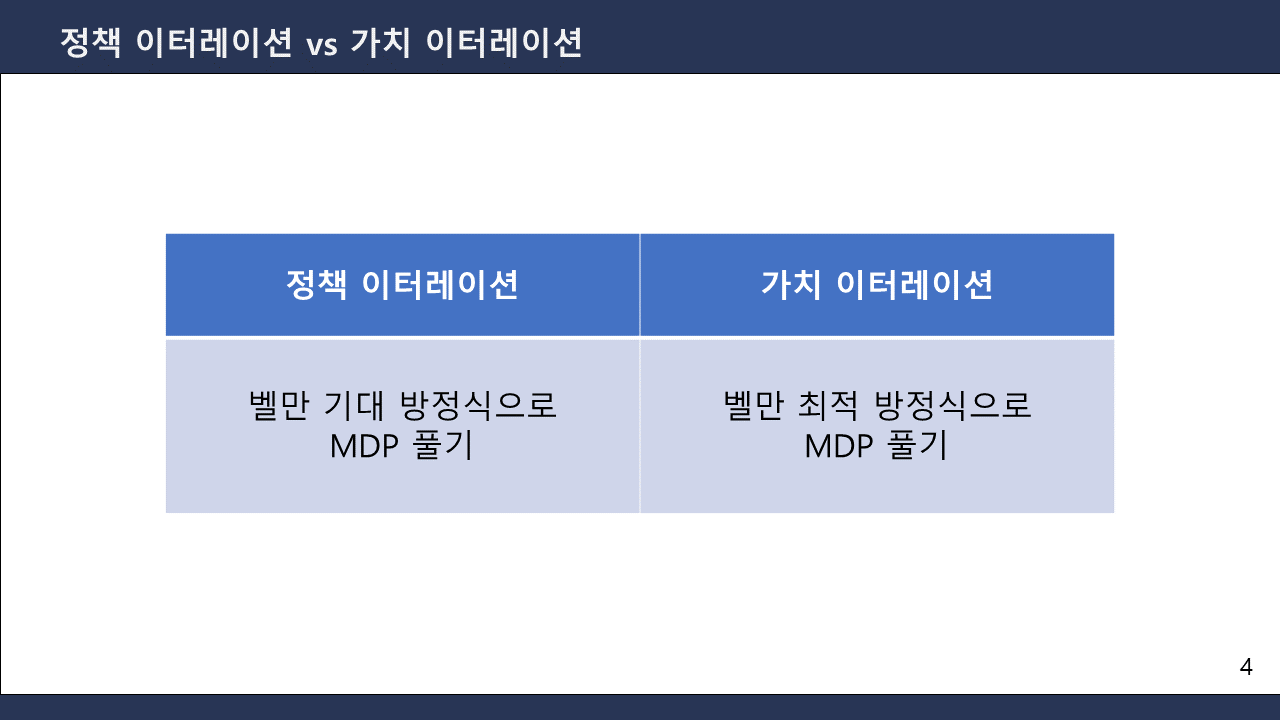 정책 이터레이션 vs 가치 이터레이션

| 정책 이터레이션 | 가치 이터레이션 |
|---|---|
| 벨만 기대 방정식으로 MDP 풀기 | 벨만 최적 방정식으로 MDP 풀기 |

4